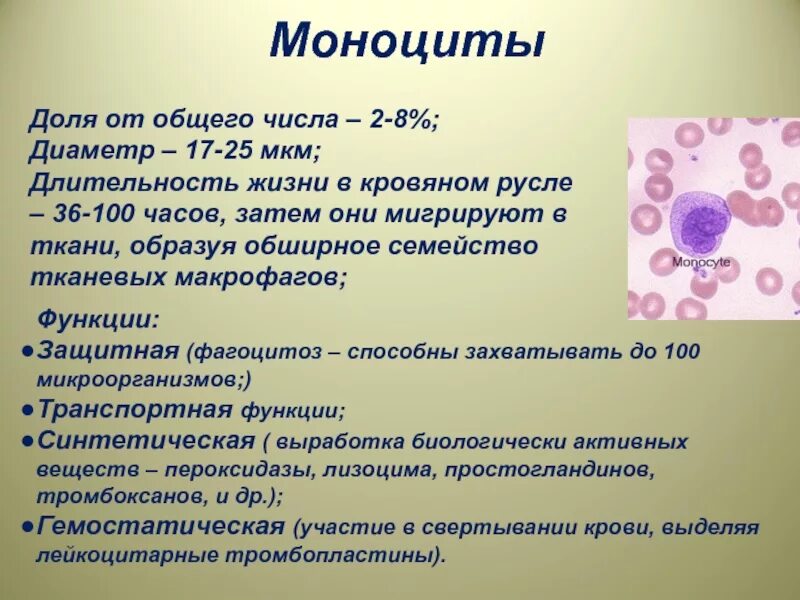 Моноциты

Доля от общего числа – 2-8%;
Диаметр – 17-25 мкм;
Длительность жизни в кровяном русле – 36-100 часов, затем они мигрируют в ткани, образуя обширное семейство тканевых макрофагов;

Monocyte

Функции:
●Защитная (фагоцитоз – способны захватывать до 100 микроорганизмов;)
●Транспортная функции;
●Синтетическая ( выработка биологически активных веществ – пероксидазы, лизоцима, простогландинов, тромбоксанов, и др.);
●Гемостатическая (участие в свертывании крови, выделяя лейкоцитарные тромбопластины).